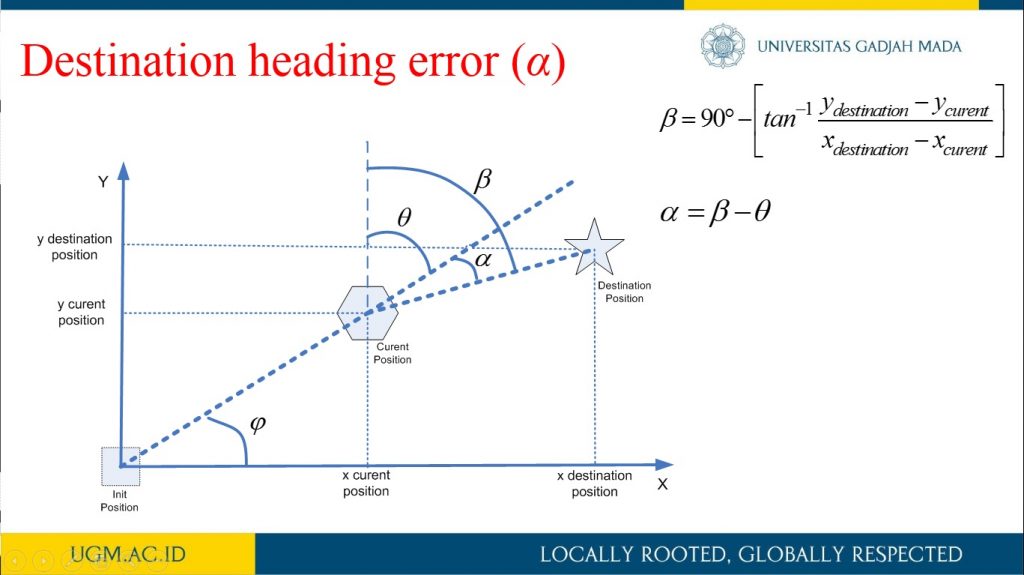 Destination heading error ($\alpha$)

UNIVERSITAS GADJAH MADA

$\beta = 90° - \left[ tan^{-1} \frac{y_{destination} - y_{curent}}{x_{destination} - x_{curent}} \right]$

$\alpha = \beta - \theta$

Y

y destination position

y curent position

$\beta$

$\theta$

$\alpha$

Destination Position

Curent Position

$\varphi$

Init Position

x curent position

x destination position

X

UGM.AC.ID

LOCALLY ROOTED, GLOBALLY RESPECTED